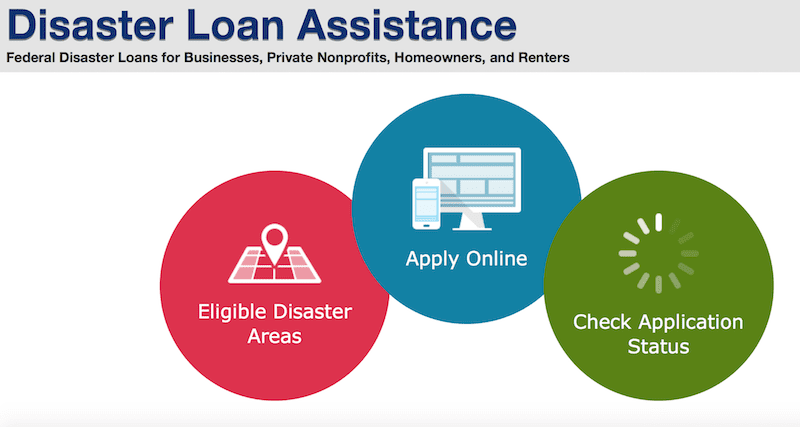 Disaster Loan Assistance

Federal Disaster Loans for Businesses, Private Nonprofits, Homeowners, and Renters

Eligible Disaster Areas

Apply Online

Check Application Status